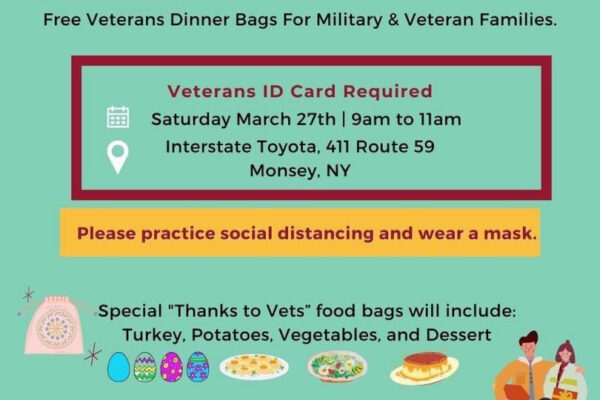 Free Veterans Dinner Bags For Military & Veteran Families.

Veterans ID Card Required

Saturday March 27th | 9am to 11am

Interstate Toyota, 411 Route 59
Monsey, NY

Please practice social distancing and wear a mask.

Special "Thanks to Vets" food bags will include:
Turkey, Potatoes, Vegetables, and Dessert